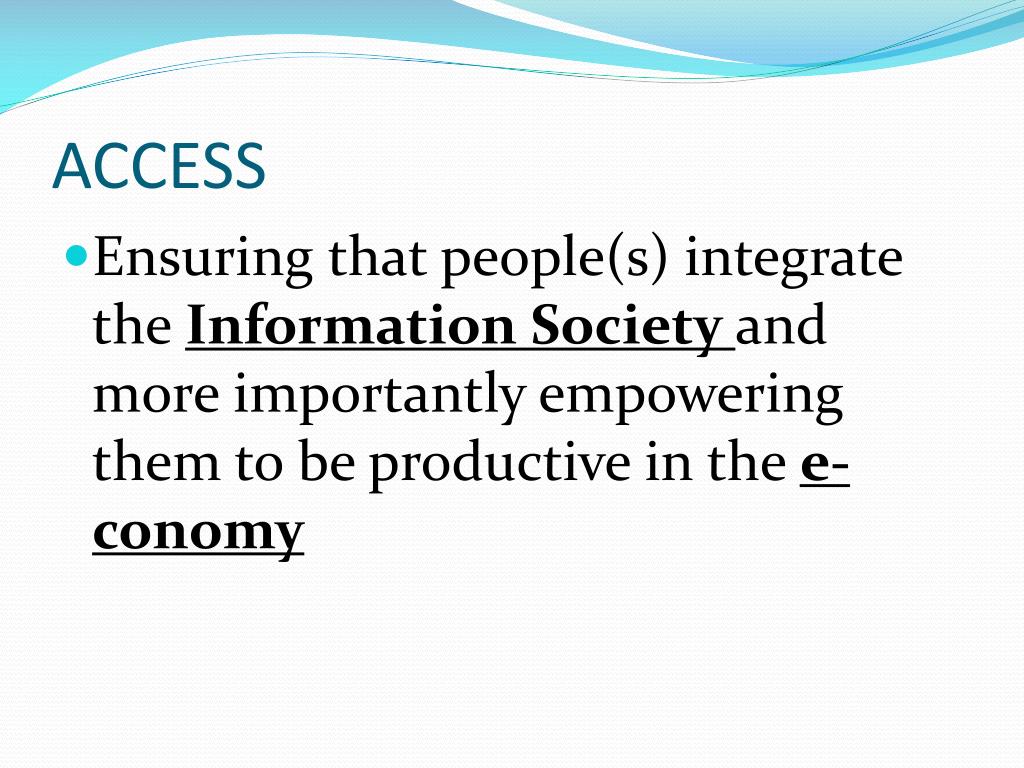 ACCESS

Ensuring that people(s) integrate the Information Society and more importantly empowering them to be productive in the e-conomy